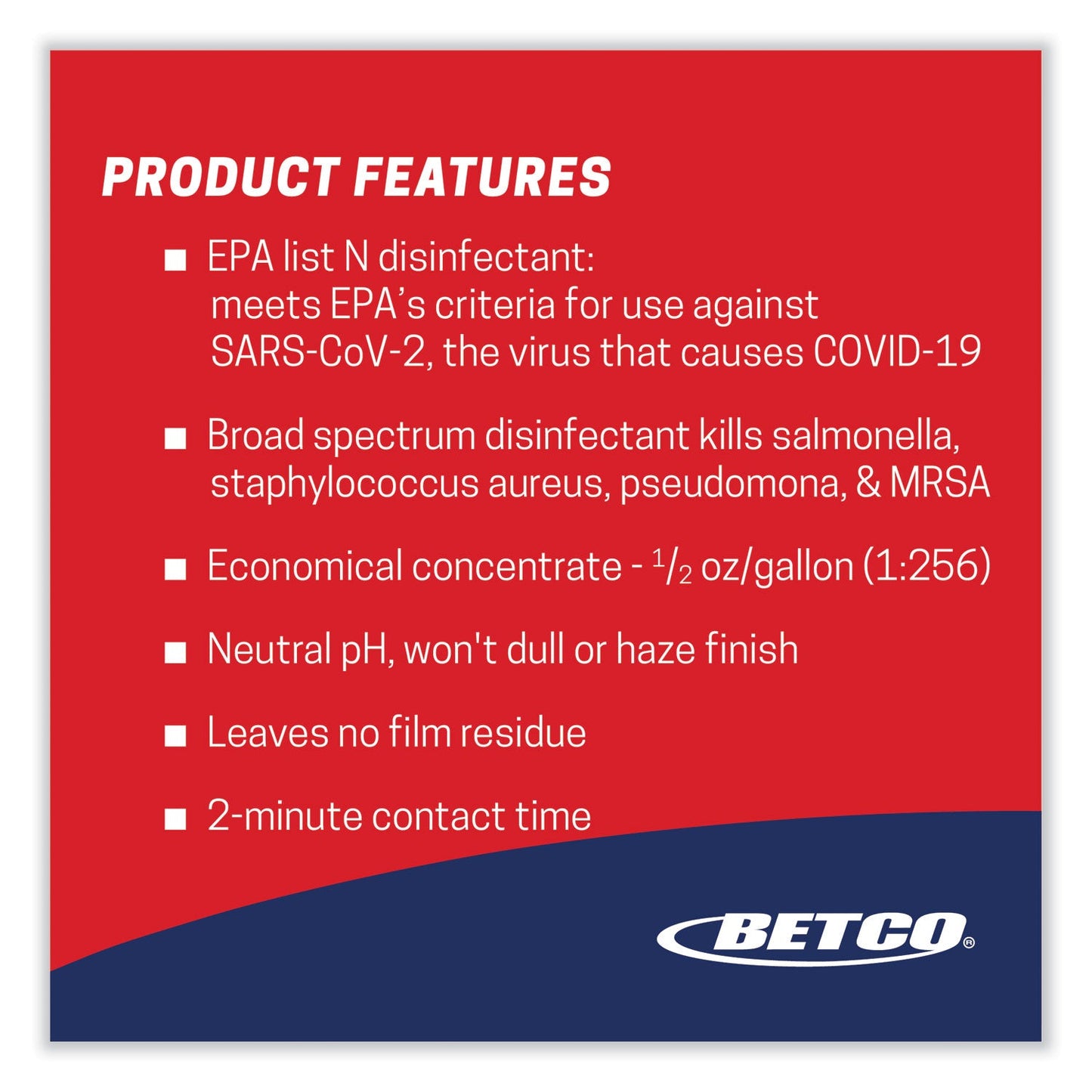 PRODUCT FEATURES

■ EPA list N disinfectant: meets EPA's criteria for use against SARS-CoV-2, the virus that causes COVID-19

■ Broad spectrum disinfectant kills salmonella, staphylococcus aureus, pseudomona, & MRSA

■ Economical concentrate - $\frac{1}{2}$ oz/gallon (1:256)

■ Neutral pH, won't dull or haze finish

■ Leaves no film residue

■ 2-minute contact time

BETCO®